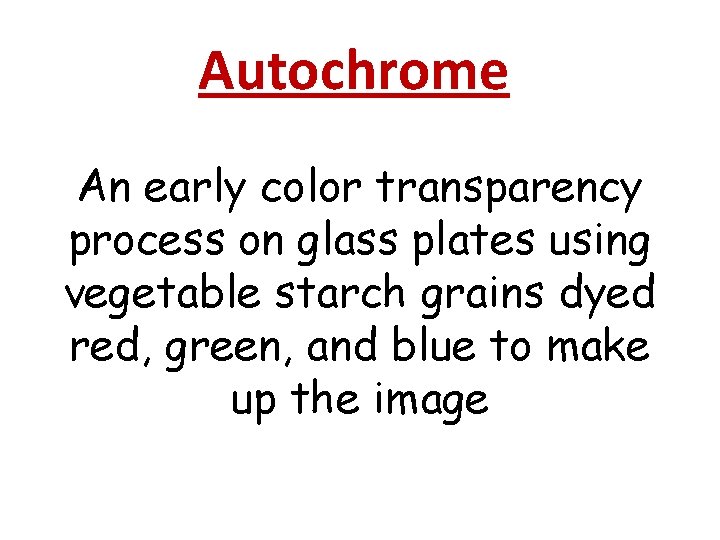 Autochrome

An early color transparency process on glass plates using vegetable starch grains dyed red, green, and blue to make up the image